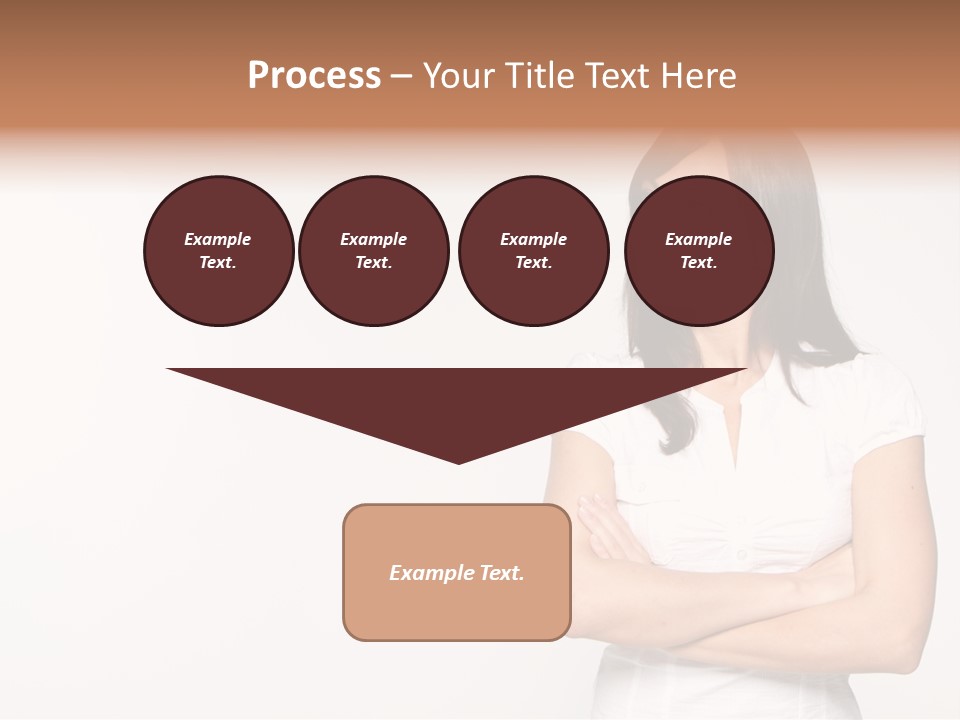 Process – Your Title Text Here

Example Text.

Example Text.

Example Text.

Example Text.

Example Text.